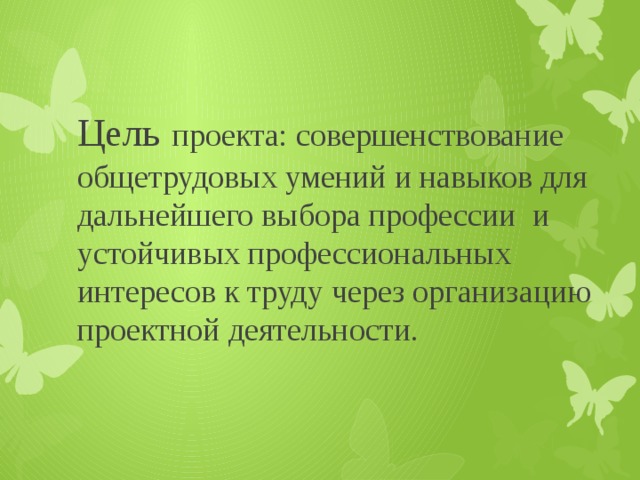 Цель проекта: совершенствование общетрудовых умений и навыков для дальнейшего выбора профессии и устойчивых профессиональных интересов к труду через организацию проектной деятельности.